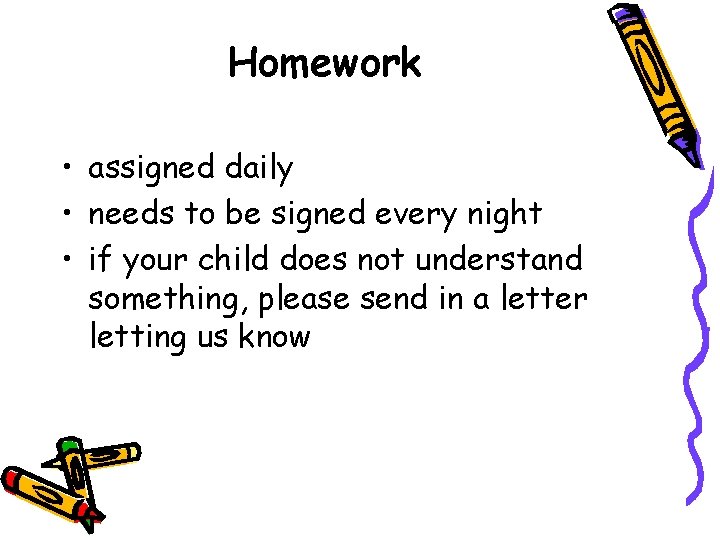 Homework

• assigned daily
• needs to be signed every night
• if your child does not understand something, please send in a letter letting us know